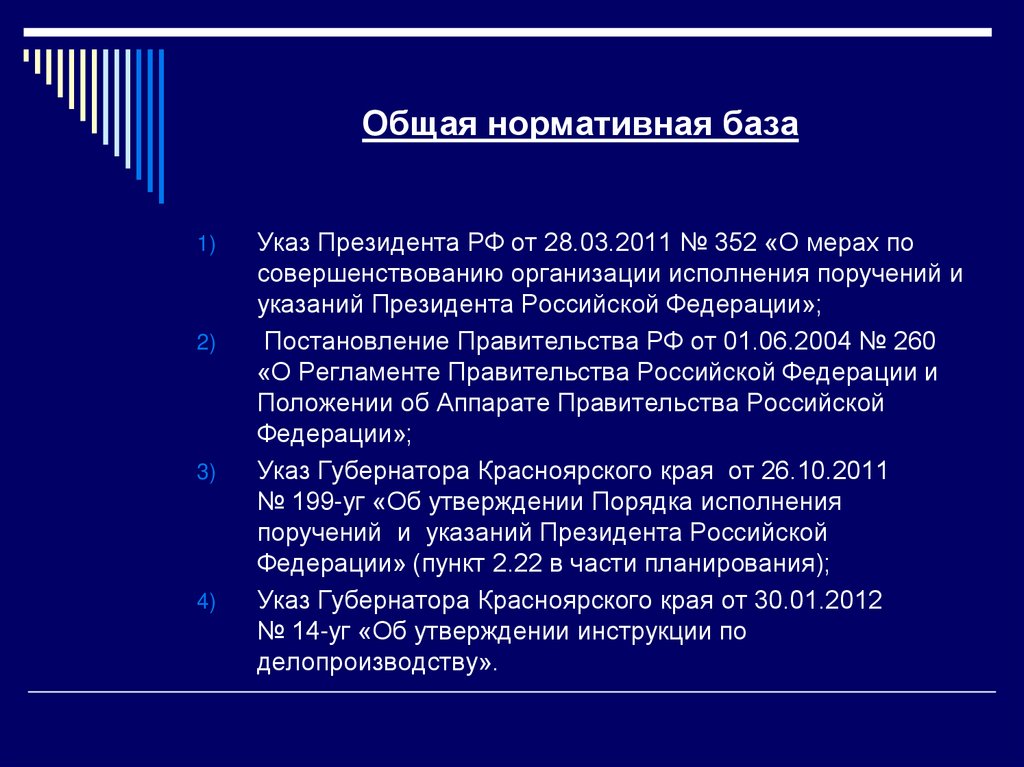 Общая нормативная база

1) Указ Президента РФ от 28.03.2011 № 352 «О мерах по совершенствованию организации исполнения поручений и указаний Президента Российской Федерации»;

2) Постановление Правительства РФ от 01.06.2004 № 260 «О Регламенте Правительства Российской Федерации и Положении об Аппарате Правительства Российской Федерации»;

3) Указ Губернатора Красноярского края от 26.10.2011 № 199-уг «Об утверждении Порядка исполнения поручений и указаний Президента Российской Федерации» (пункт 2.22 в части планирования);

4) Указ Губернатора Красноярского края от 30.01.2012 № 14-уг «Об утверждении инструкции по делопроизводству».